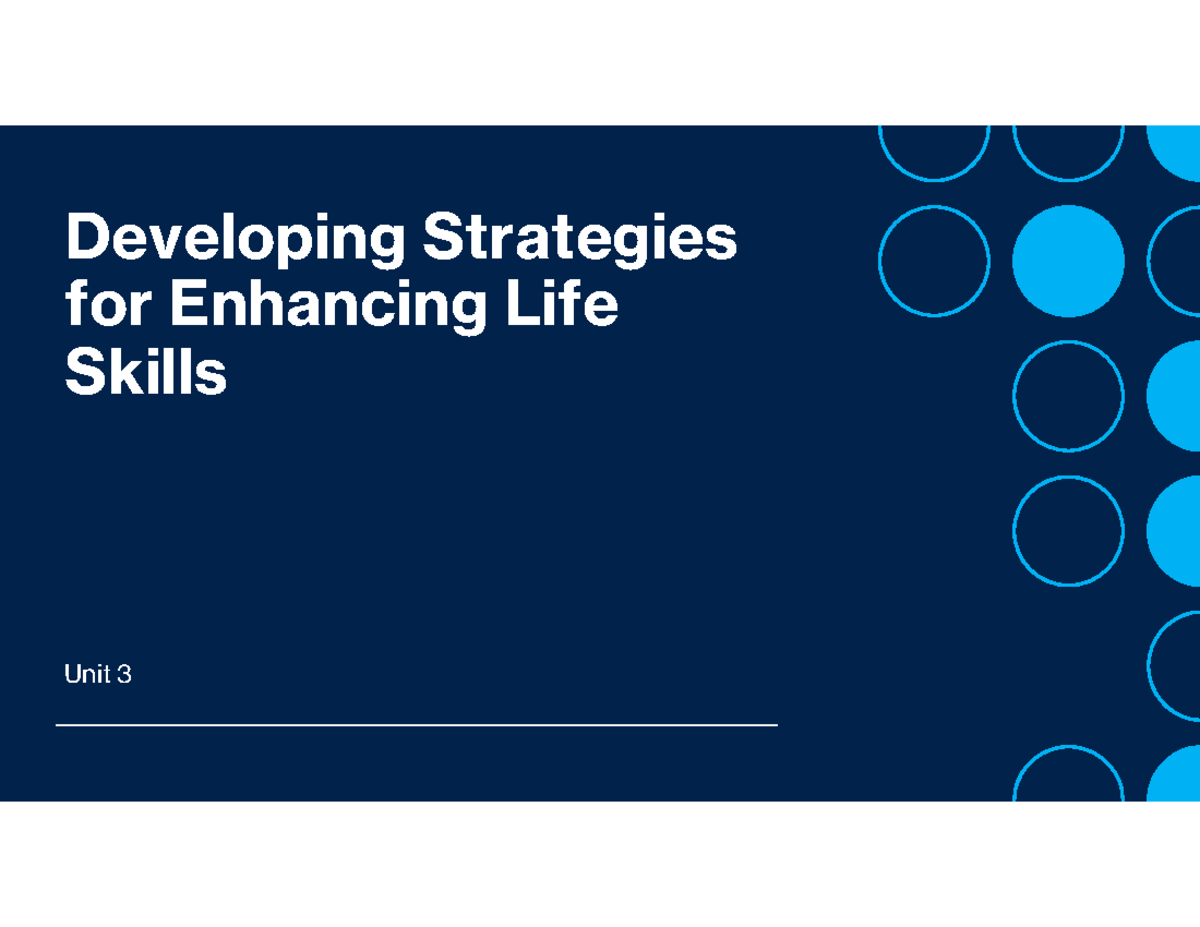 Developing Strategies for Enhancing Life Skills

Unit 3